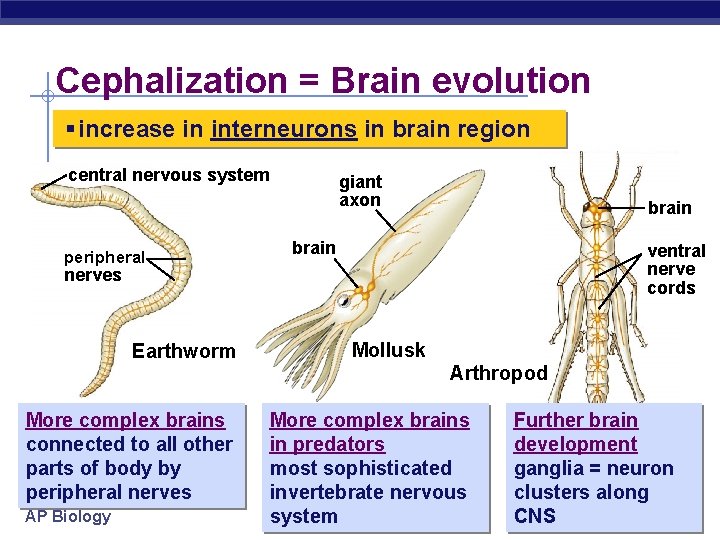 Cephalization = Brain evolution

▪ increase in interneurons in brain region

central nervous system

peripheral nerves

Earthworm

giant axon

brain

Mollusk

brain

ventral nerve cords

Arthropod

More complex brains connected to all other parts of body by peripheral nerves

More complex brains in predators most sophisticated invertebrate nervous system

Further brain development ganglia = neuron clusters along CNS

AP Biology